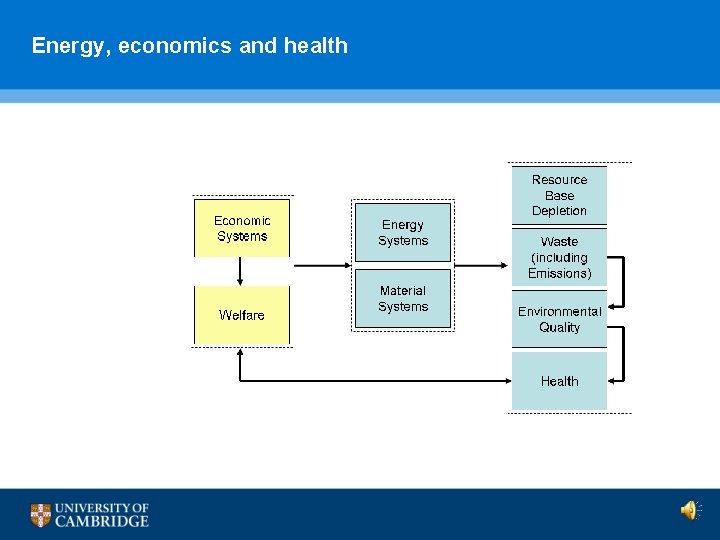 Energy, economics and health

Economic Systems

Welfare

Energy Systems

Material Systems

Resource Base Depletion

Waste (including Emissions)

Environmental Quality

Health

UNIVERSITY OF CAMBRIDGE